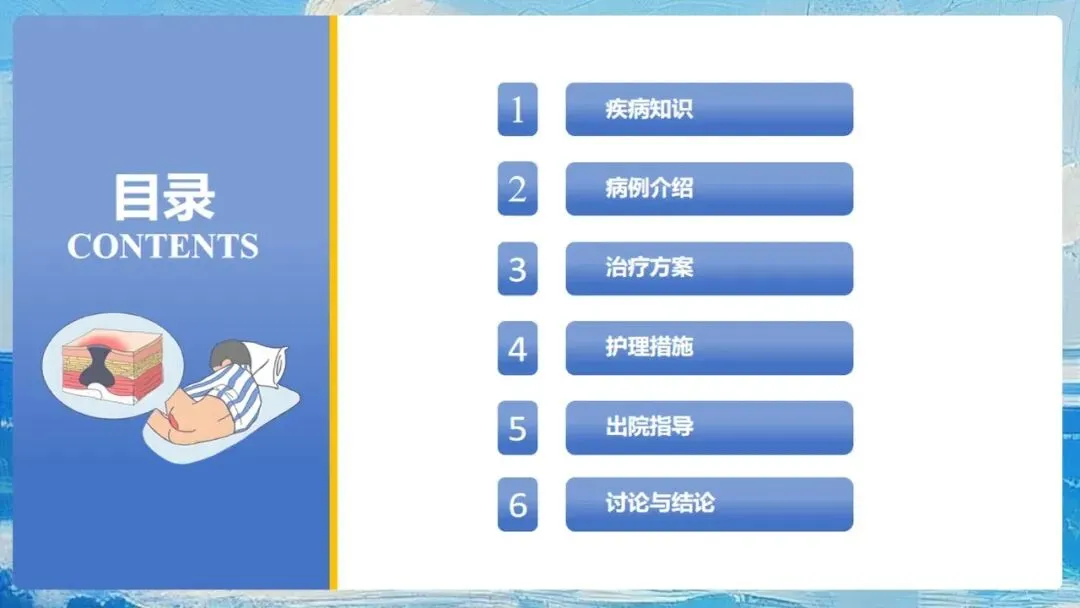 目录
CONTENTS

1 疾病知识

2 病例介绍

3 治疗方案

4 护理措施

5 出院指导

6 讨论与结论